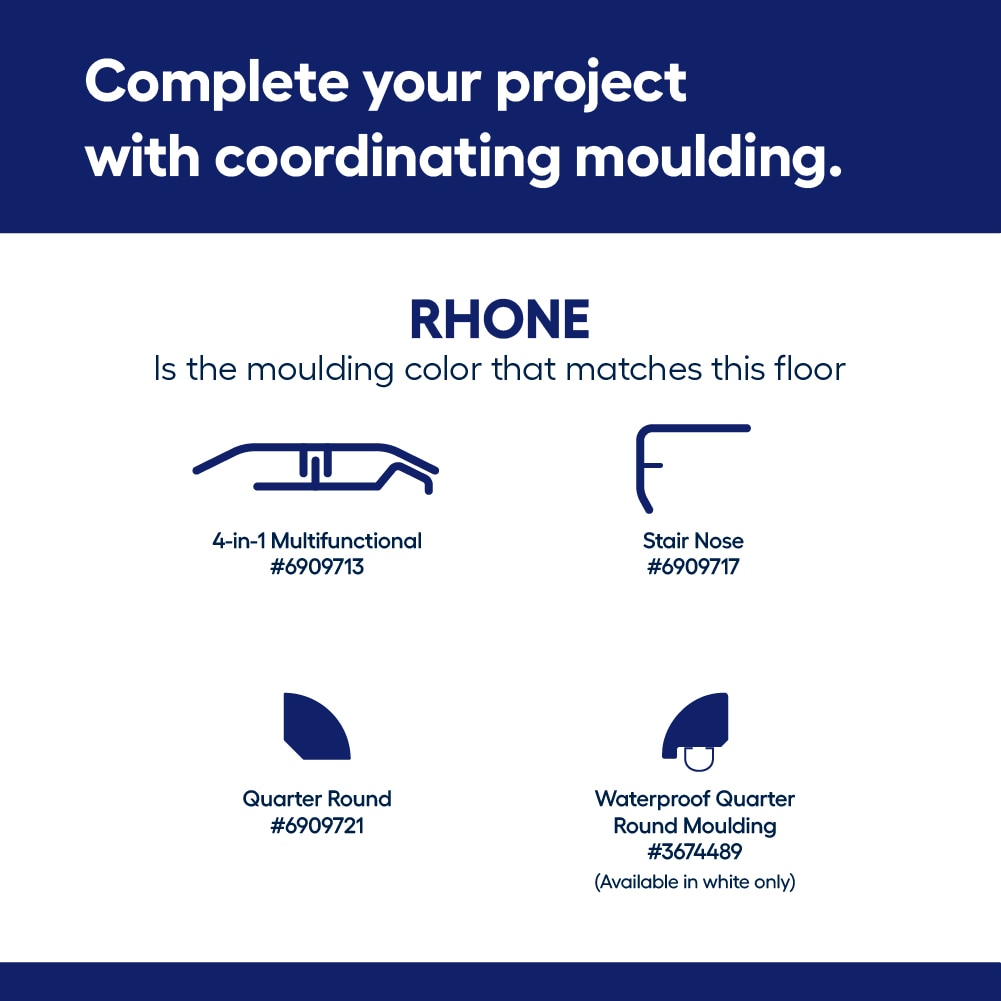 Complete your project with coordinating moulding.

RHONE
Is the moulding color that matches this floor

4-in-1 Multifunctional
#6909713

Stair Nose
#6909717

Quarter Round
#6909721

Waterproof Quarter Round Moulding
#3674489
(Available in white only)